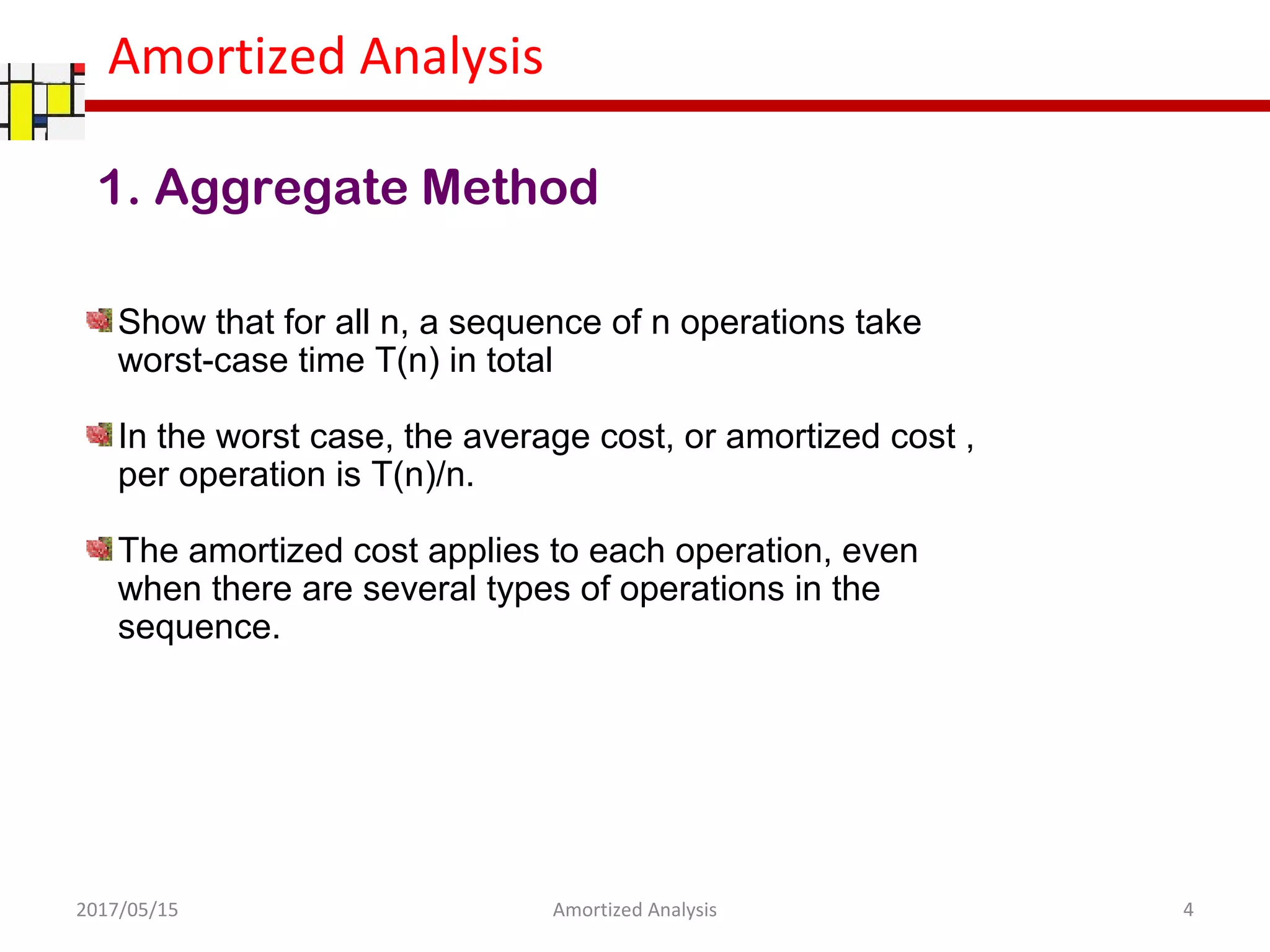 Amortized Analysis

1. Aggregate Method

Show that for all n, a sequence of n operations take worst-case time T(n) in total

In the worst case, the average cost, or amortized cost , per operation is T(n)/n.

The amortized cost applies to each operation, even when there are several types of operations in the sequence.

2017/05/15 Amortized Analysis 4